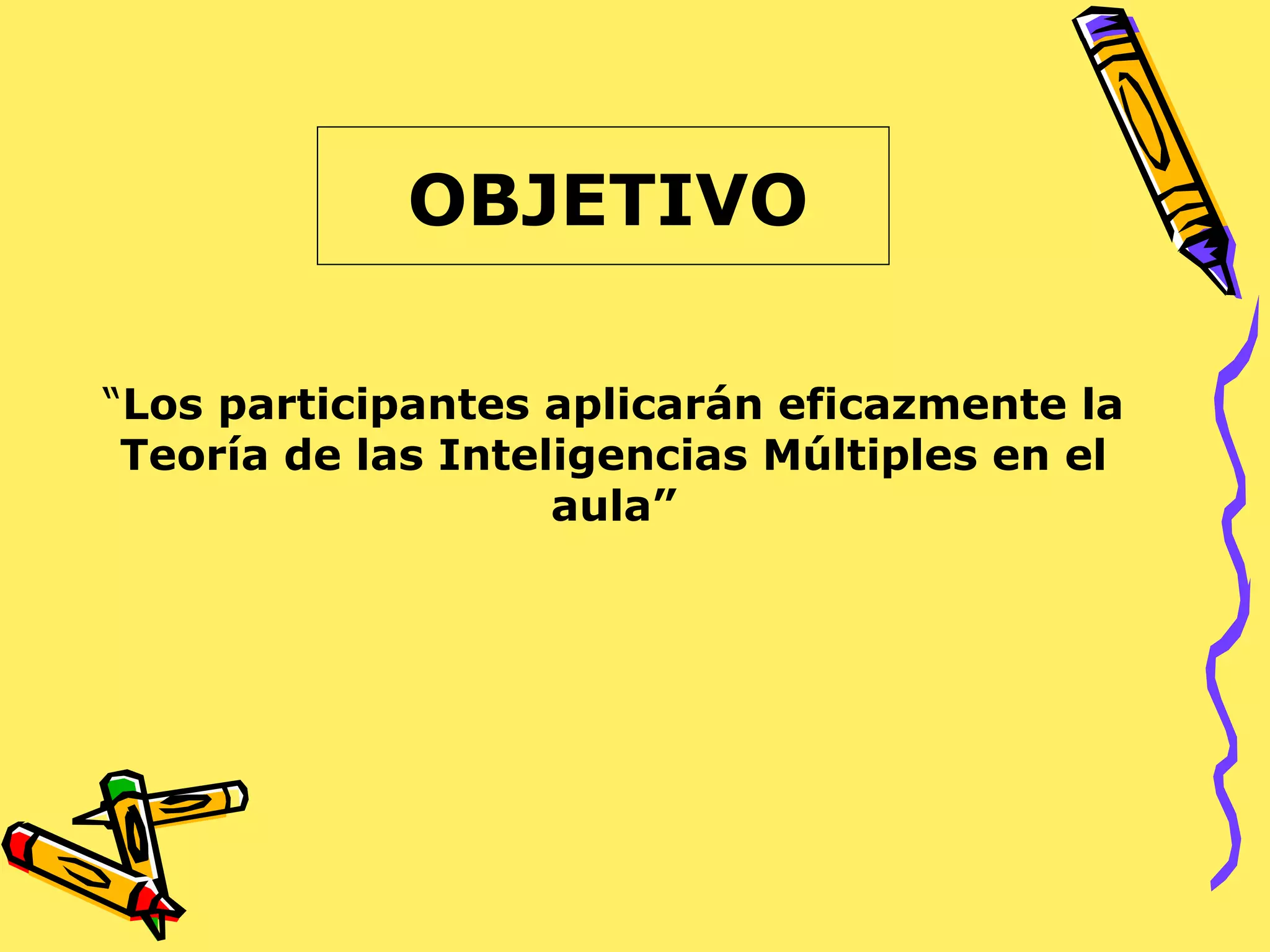 OBJETIVO

“Los participantes aplicarán eficazmente la Teoría de las Inteligencias Múltiples en el aula”